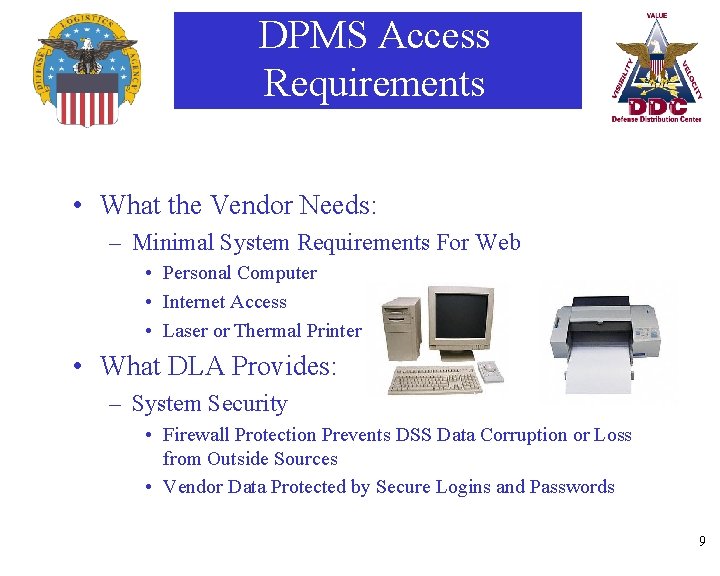 DEFENSE LOGISTICS AGENCY

DPMS Access Requirements

VALUE
VISIBILITY
VELOCITY
DDC
Defense Distribution Center

• What the Vendor Needs:
– Minimal System Requirements For Web
• Personal Computer
• Internet Access
• Laser or Thermal Printer
• What DLA Provides:
– System Security
• Firewall Protection Prevents DSS Data Corruption or Loss from Outside Sources
• Vendor Data Protected by Secure Logins and Passwords

9